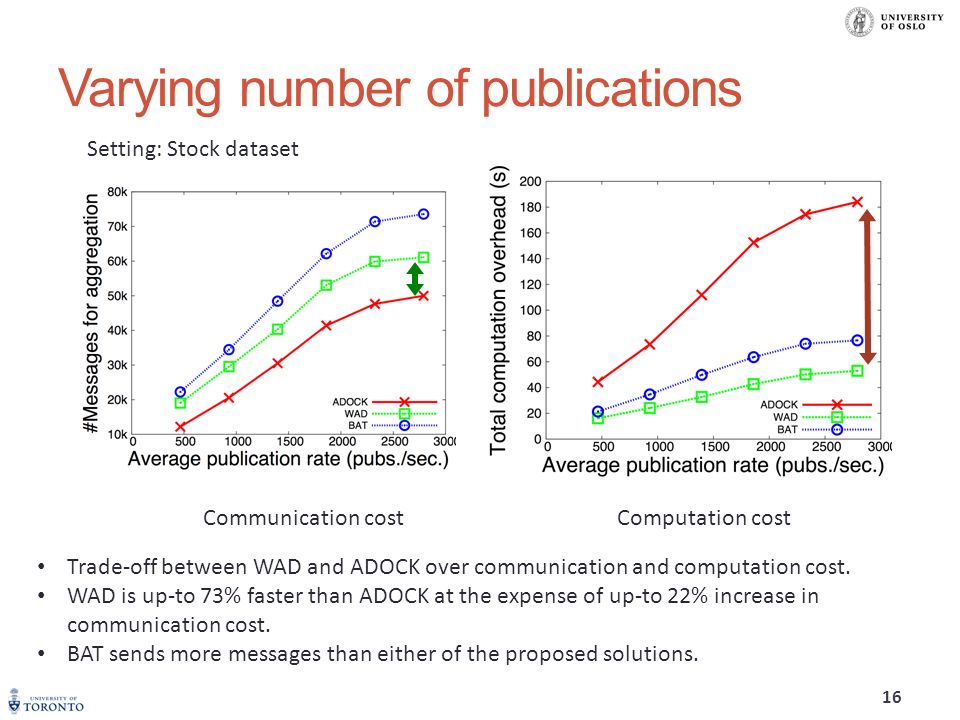 UNIVERSITY OF OSLO

Varying number of publications

Setting: Stock dataset

#Messages for aggregation
80k
70k
60k
50k
40k
30k
20k
10k
0 500 1000 1500 2000 2500 3000
Average publication rate (pubs./sec.)
ADOCK
WAD
BAT

Total computation overhead (s)
200
180
160
140
120
100
80
60
40
20
0
0 500 1000 1500 2000 2500 3000
Average publication rate (pubs./sec.)
ADOCK
WAD
BAT

Communication cost

Computation cost

• Trade-off between WAD and ADOCK over communication and computation cost.
• WAD is up-to 73% faster than ADOCK at the expense of up-to 22% increase in communication cost.
• BAT sends more messages than either of the proposed solutions.

UNIVERSITY OF TORONTO

16